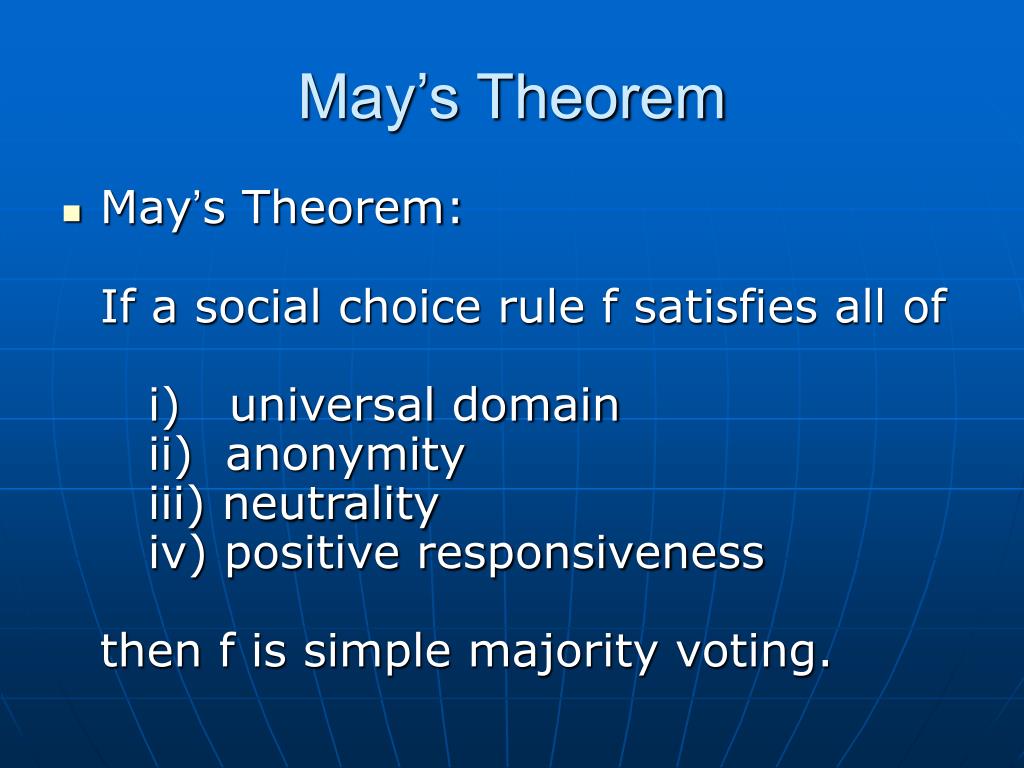 May’s Theorem

May’s Theorem:

If a social choice rule f satisfies all of

i) universal domain
ii) anonymity
iii) neutrality
iv) positive responsiveness

then f is simple majority voting.